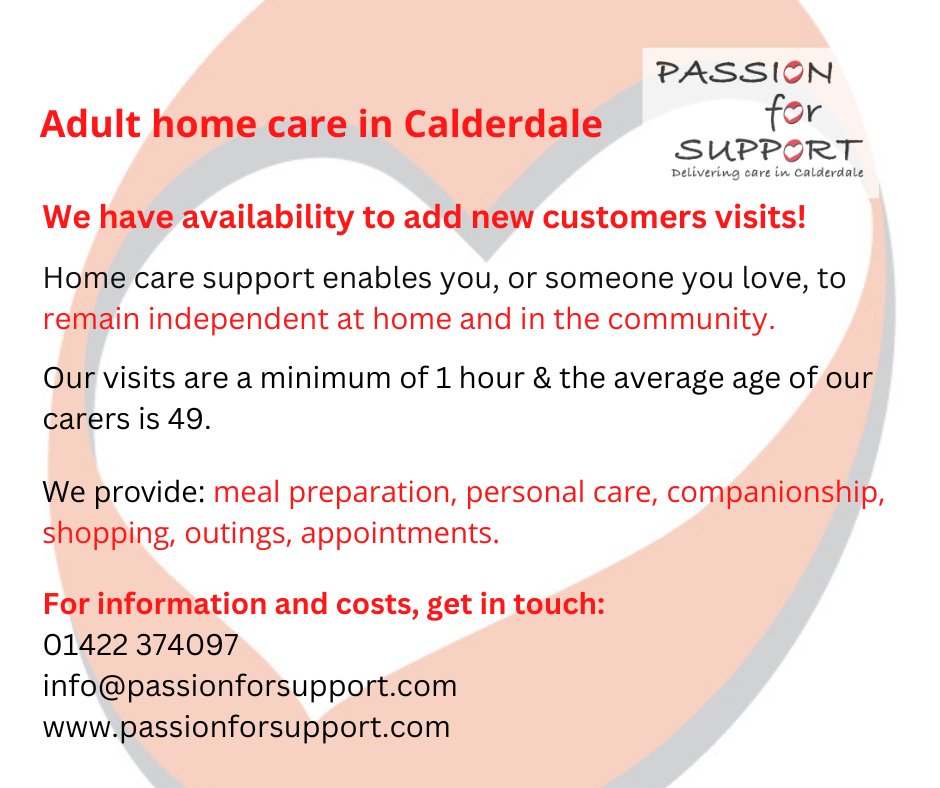 Adult home care in Calderdale

PASSION for SUPPORT
Delivering care in Calderdale

We have availability to add new customers visits!

Home care support enables you, or someone you love, to remain independent at home and in the community.

Our visits are a minimum of 1 hour & the average age of our carers is 49.

We provide: meal preparation, personal care, companionship, shopping, outings, appointments.

For information and costs, get in touch:
01422 374097
info@passionforsupport.com
www.passionforsupport.com